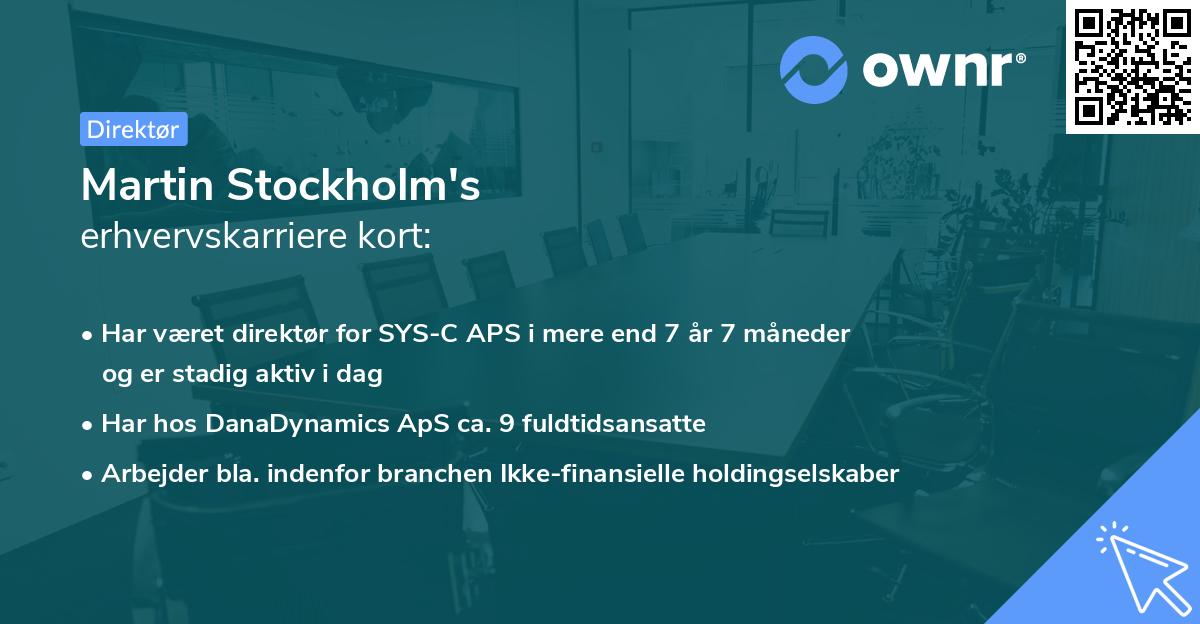 ownr®

Direktør

Martin Stockholm's
erhvervskarriere kort:

• Har været direktør for SYS-C APS i mere end 7 år 7 måneder og er stadig aktiv i dag

• Har hos DanaDynamics ApS ca. 9 fuldtidsansatte

• Arbejder bla. indenfor branchen Ikke-finansielle holdingselskaber